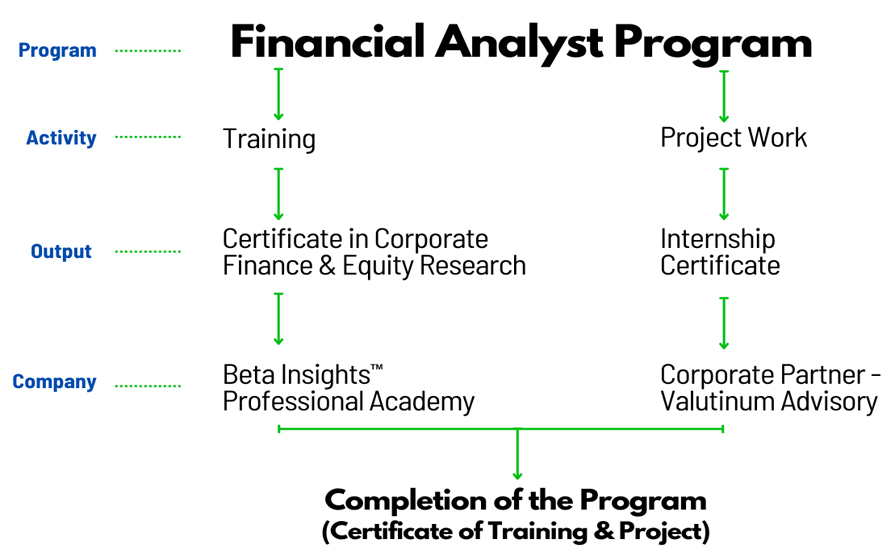 Program

Financial Analyst Program

Activity

Training

Project Work

Output

Certificate in Corporate Finance & Equity Research

Internship Certificate

Company

Beta Insights™ Professional Academy

Corporate Partner - Valutinum Advisory

Completion of the Program
(Certificate of Training & Project)